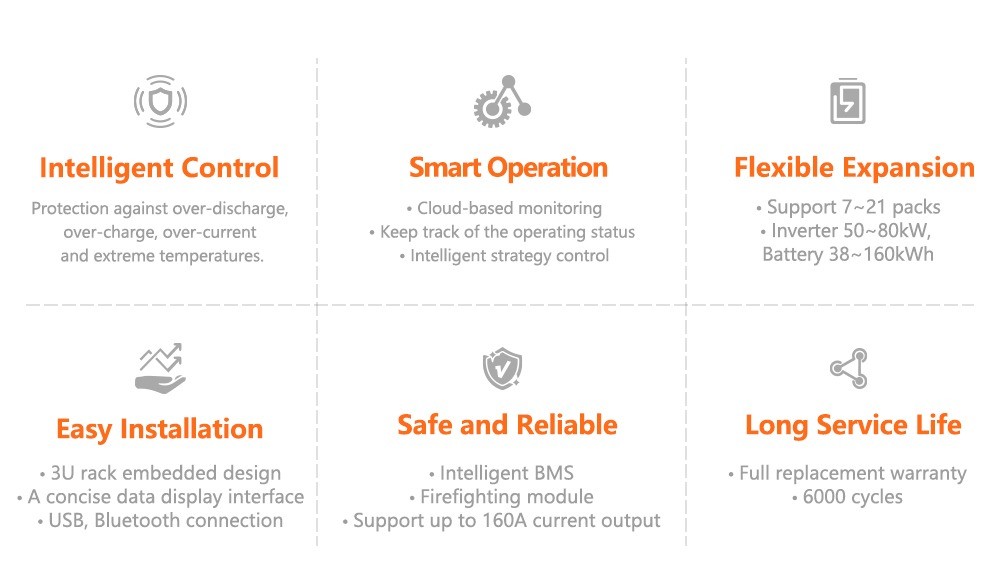 Intelligent Control

Protection against over-discharge, over-charge, over-current and extreme temperatures.

Smart Operation

• Cloud-based monitoring
• Keep track of the operating status
• Intelligent strategy control

Flexible Expansion

• Support 7~21 packs
• Inverter 50~80kW, Battery 38~160kWh

Easy Installation

• 3U rack embedded design
• A concise data display interface
• USB, Bluetooth connection

Safe and Reliable

• Intelligent BMS
• Firefighting module
• Support up to 160A current output

Long Service Life

• Full replacement warranty
• 6000 cycles